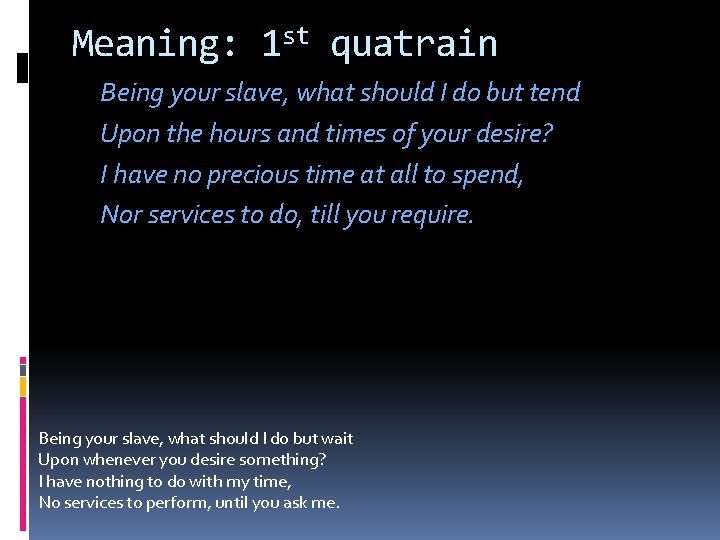 Meaning: 1$^{st}$ quatrain

Being your slave, what should I do but tend
Upon the hours and times of your desire?
I have no precious time at all to spend,
Nor services to do, till you require.

Being your slave, what should I do but wait
Upon whenever you desire something?
I have nothing to do with my time,
No services to perform, until you ask me.